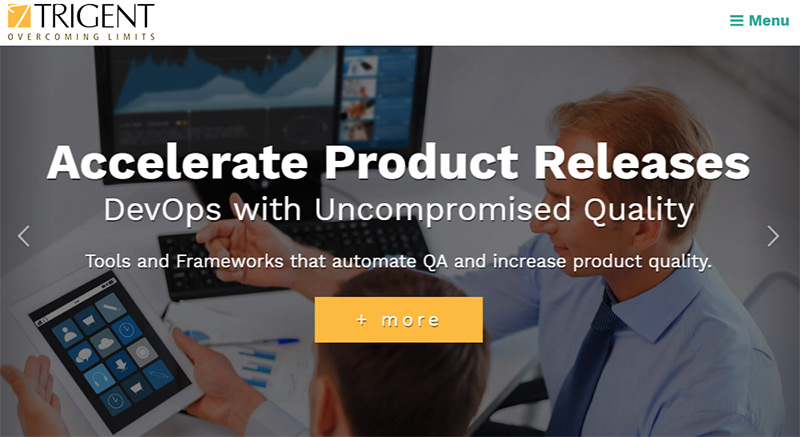 TRIGENT
OVERCOMING LIMITS

Menu

Accelerate Product Releases
DevOps with Uncompromised Quality

Tools and Frameworks that automate QA and increase product quality.

+ more